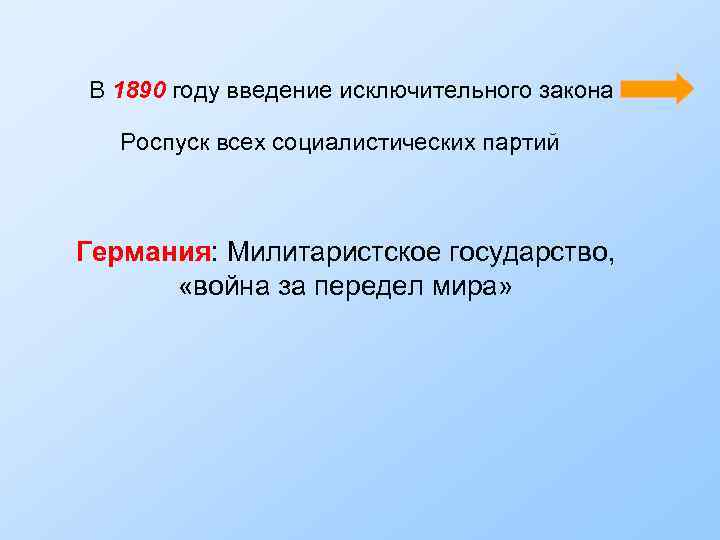 В 1890 году введение исключительного закона

Роспуск всех социалистических партий

Германия: Милитаристское государство, «война за передел мира»